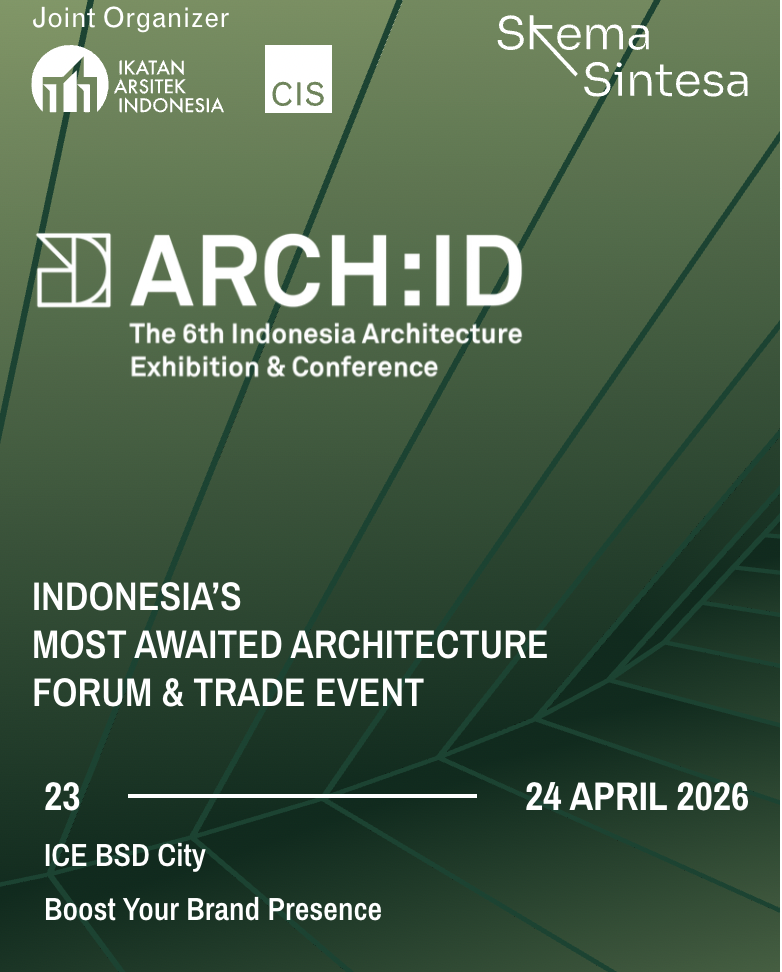 Joint Organizer

IKATAN ARSITEK INDONESIA

CIS

Skema Sintesa

ARCH:ID

The 6th Indonesia Architecture Exhibition & Conference

INDONESIA'S MOST AWAITED ARCHITECTURE FORUM & TRADE EVENT

23 24 APRIL 2026

ICE BSD City

Boost Your Brand Presence